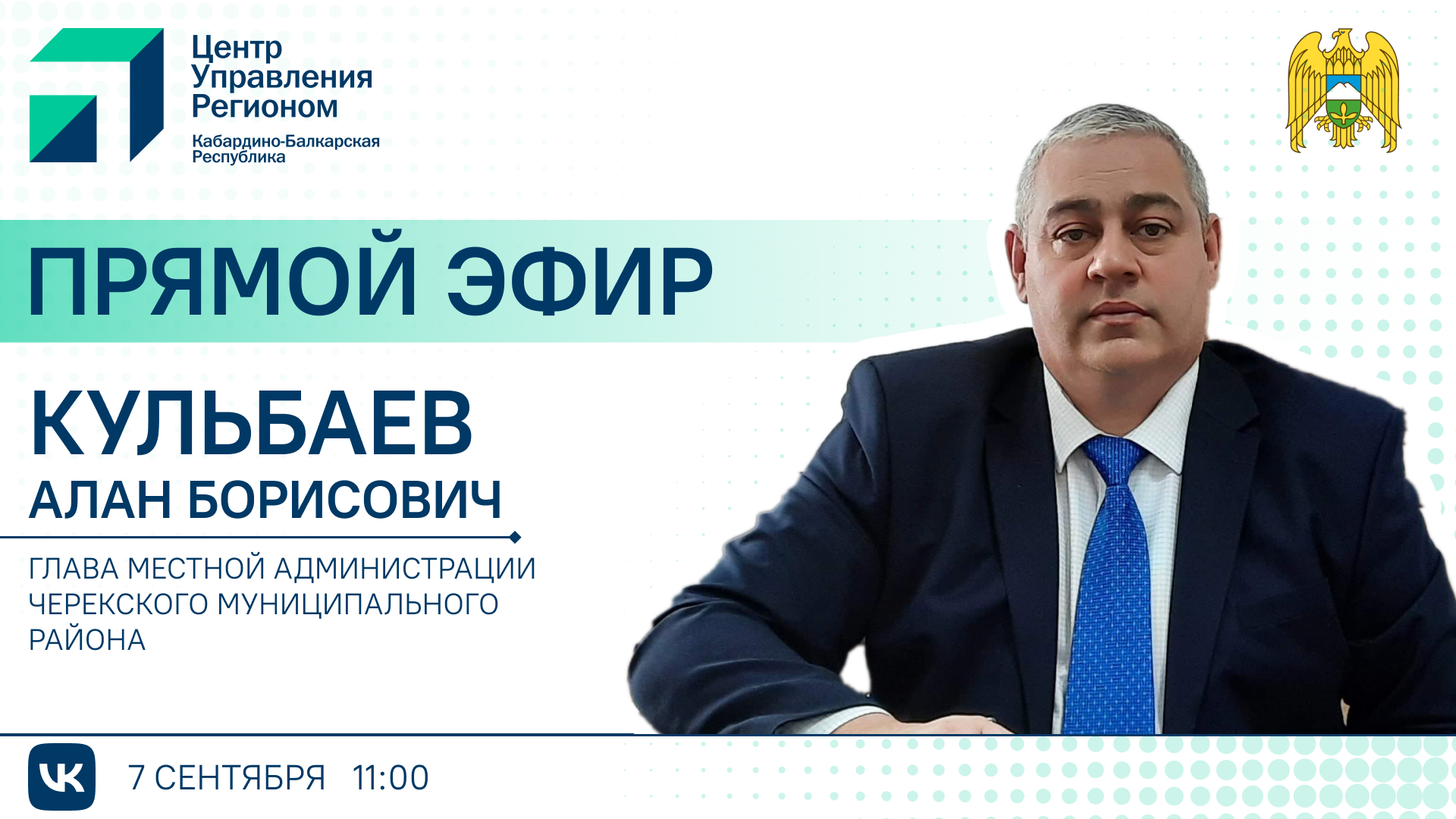 Центр Управления Регионом
Кабардино-Балкарская Республика

ПРЯМОЙ ЭФИР

КУЛЬБАЕВ
АЛАН БОРИСОВИЧ

ГЛАВА МЕСТНОЙ АДМИНИСТРАЦИИ ЧЕРЕКСКОГО МУНИЦИПАЛЬНОГО РАЙОНА

VK 7 СЕНТЯБРЯ 11:00